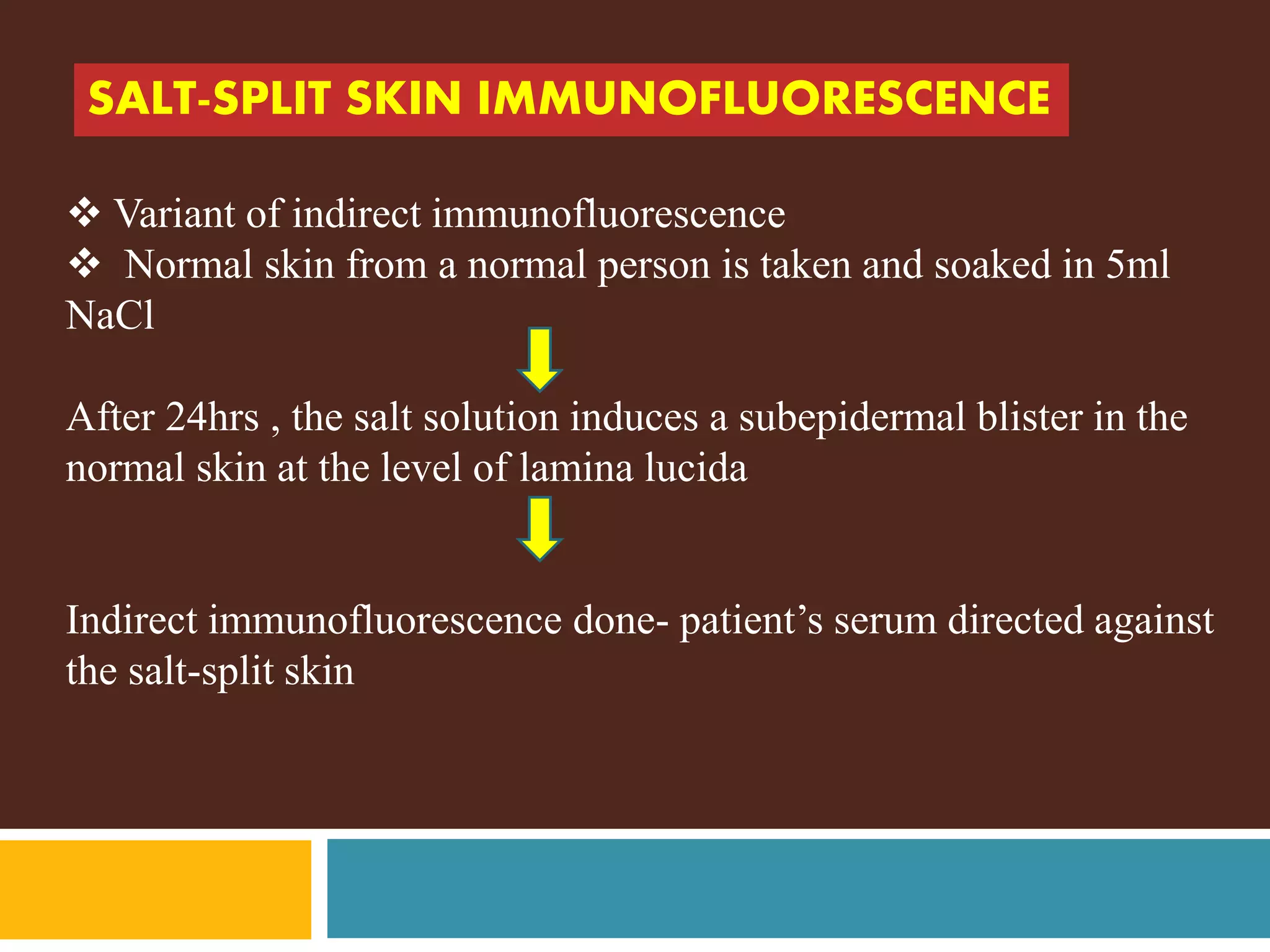 SALT-SPLIT SKIN IMMUNOFLUORESCENCE

❖ Variant of indirect immunofluorescence
❖ Normal skin from a normal person is taken and soaked in 5ml NaCl

After 24hrs , the salt solution induces a subepidermal blister in the normal skin at the level of lamina lucida

Indirect immunofluorescence done- patient’s serum directed against the salt-split skin